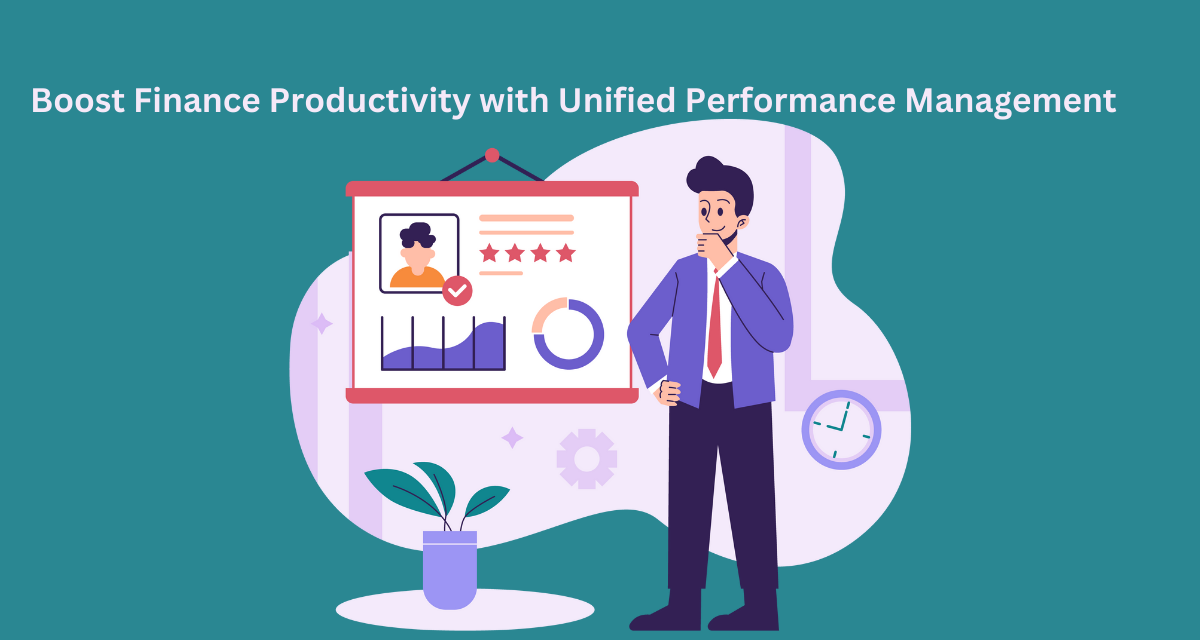 Boost Finance Productivity with Unified Performance Management